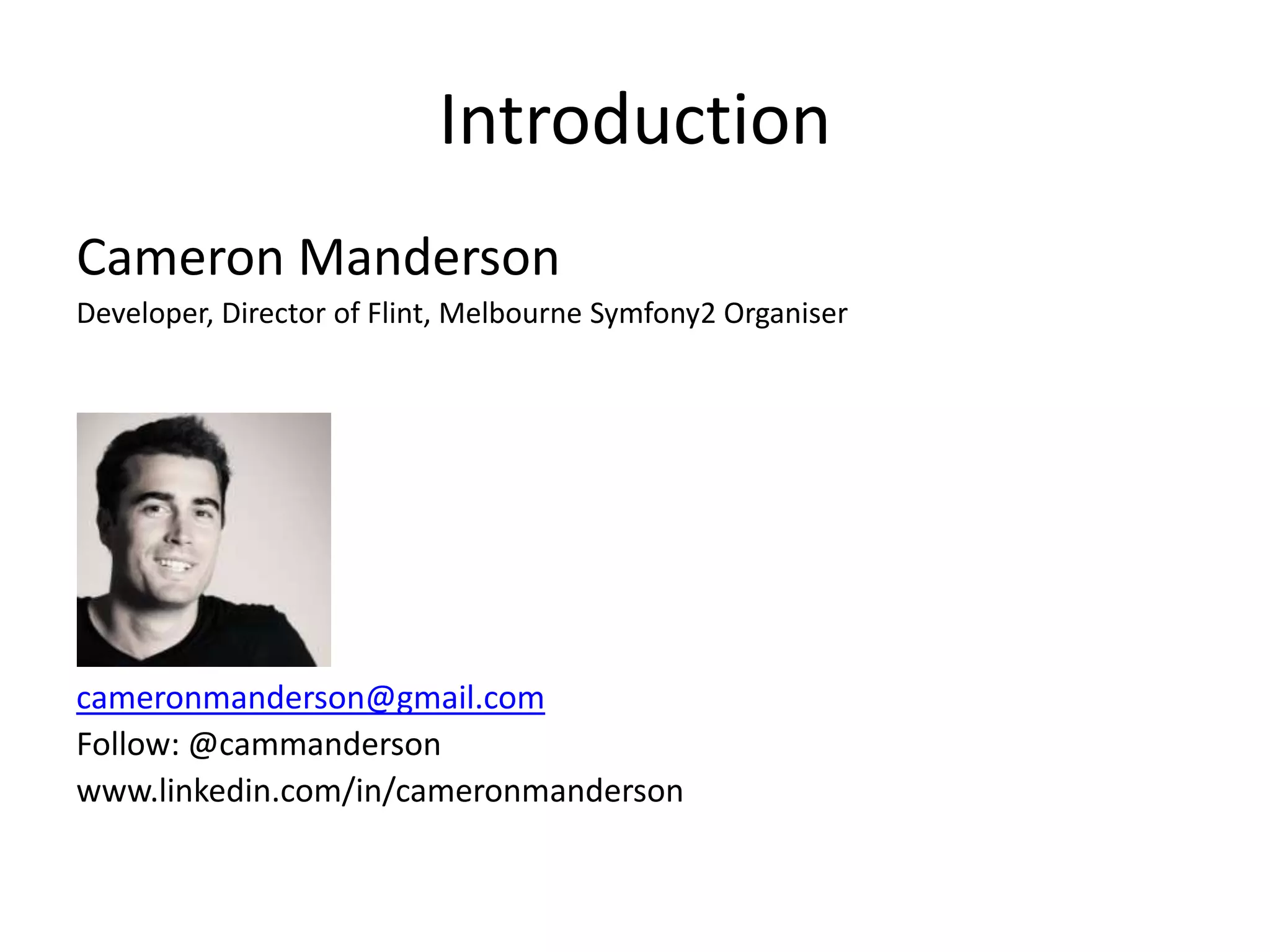 Introduction

Cameron Manderson

Developer, Director of Flint, Melbourne Symfony2 Organiser

cameronmanderson@gmail.com
Follow: @cammanderson
www.linkedin.com/in/cameronmanderson